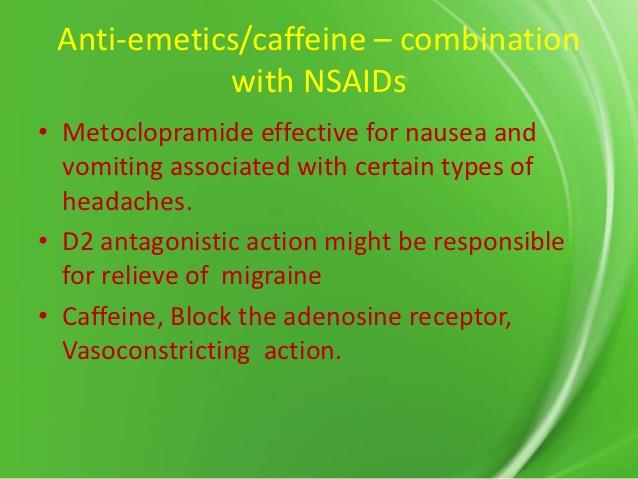 Anti-emetics/caffeine – combination with NSAIDs

• Metoclopramide effective for nausea and vomiting associated with certain types of headaches.

• D2 antagonistic action might be responsible for relieve of migraine

• Caffeine, Block the adenosine receptor, Vasoconstricting action.